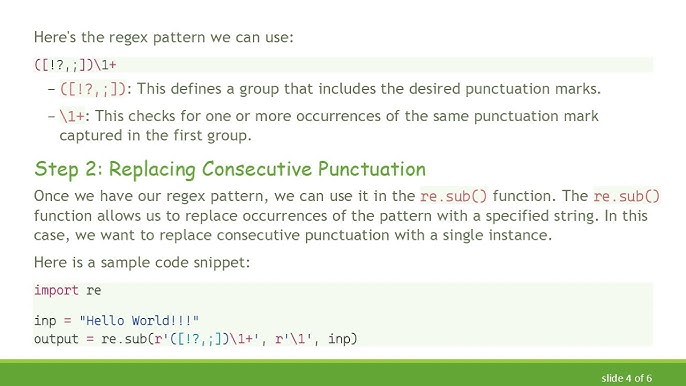 Here's the regex pattern we can use:

([!?,;])\1+

– ([!?,;]): This defines a group that includes the desired punctuation marks.

– \1+: This checks for one or more occurrences of the same punctuation mark captured in the first group.

Step 2: Replacing Consecutive Punctuation

Once we have our regex pattern, we can use it in the re.sub() function. The re.sub() function allows us to replace occurrences of the pattern with a specified string. In this case, we want to replace consecutive punctuation with a single instance.

Here is a sample code snippet:

import re

inp = "Hello World!!!"
output = re.sub(r'([!?,;])\1+', r'\1', inp)

slide 4 of 6